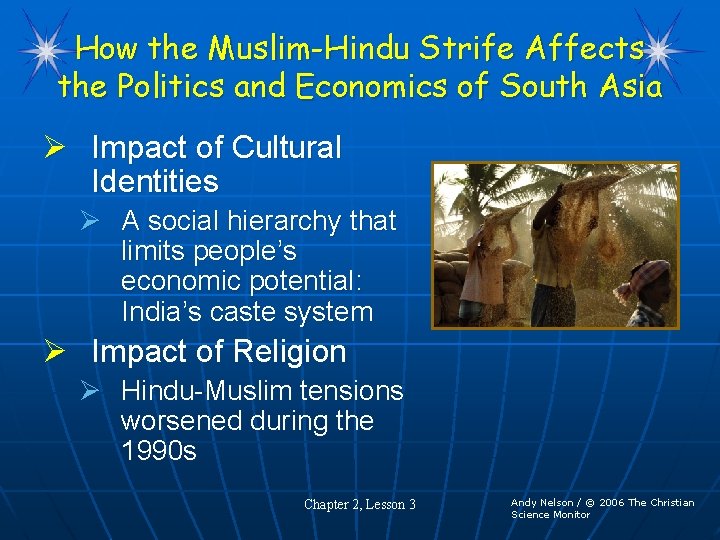 How the Muslim-Hindu Strife Affects the Politics and Economics of South Asia

➢ Impact of Cultural Identities

➢ A social hierarchy that limits people's economic potential: India's caste system

➢ Impact of Religion

➢ Hindu-Muslim tensions worsened during the 1990s

Chapter 2, Lesson 3

Andy Nelson / © 2006 The Christian Science Monitor